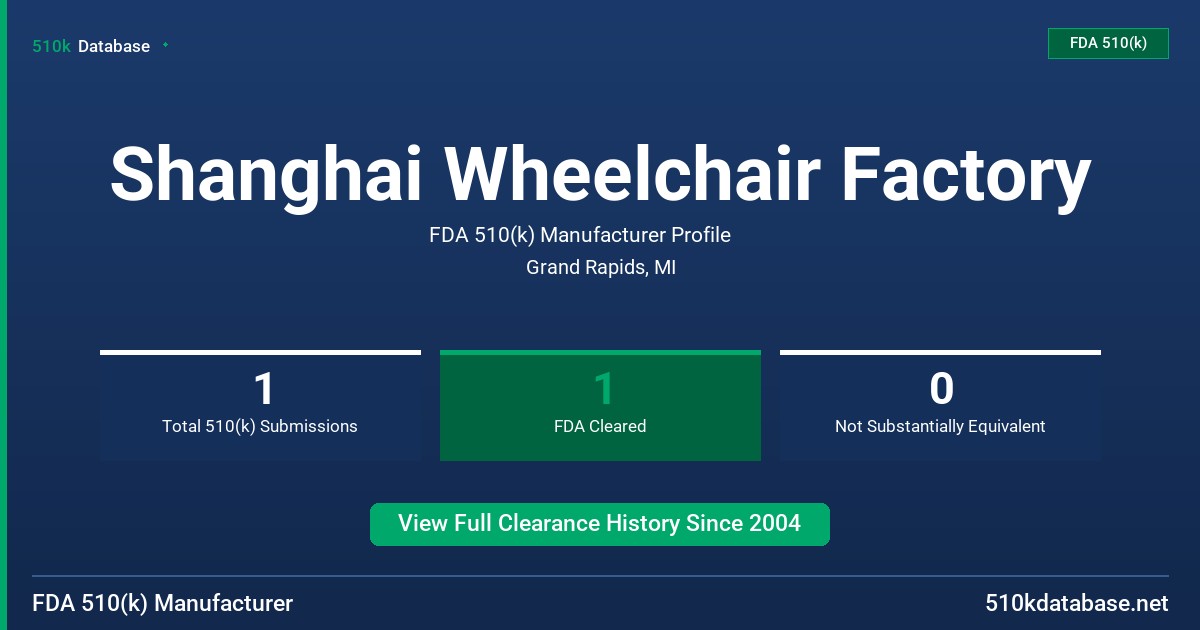 510k Database

FDA 510(k)

Shanghai Wheelchair Factory

FDA 510(k) Manufacturer Profile

Grand Rapids, MI

1
Total 510(k) Submissions

1
FDA Cleared

0
Not Substantially Equivalent

View Full Clearance History Since 2004

FDA 510(k) Manufacturer

510kdatabase.net